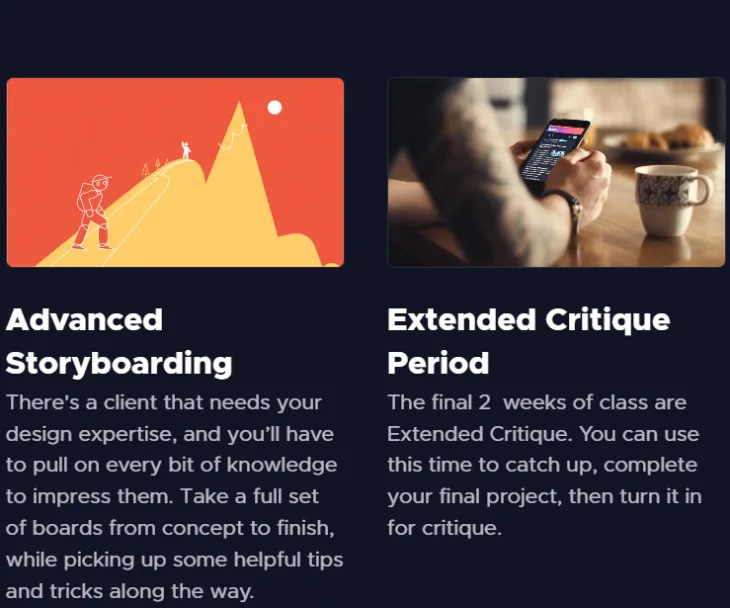 Advanced Storyboarding

There's a client that needs your design expertise, and you'll have to pull on every bit of knowledge to impress them. Take a full set of boards from concept to finish, while picking up some helpful tips and tricks along the way.

Extended Critique Period

The final 2 weeks of class are Extended Critique. You can use this time to catch up, complete your final project, then turn it in for critique.